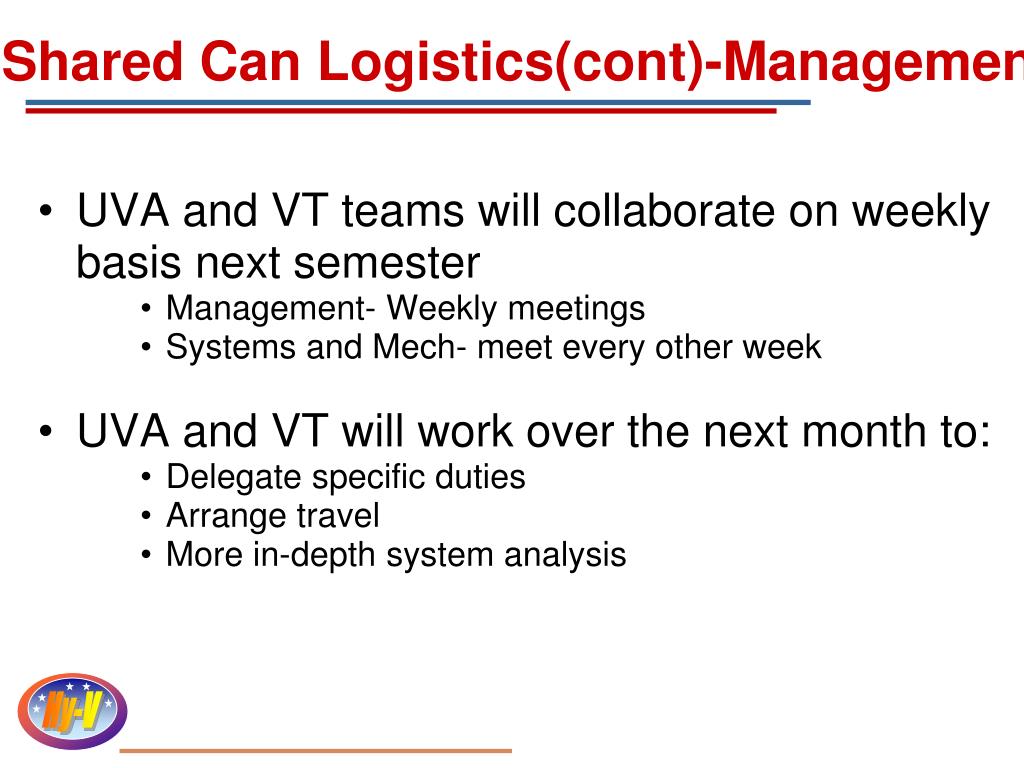 Shared Can Logistics(cont)-Managemen

• UVA and VT teams will collaborate on weekly basis next semester
• Management- Weekly meetings
• Systems and Mech- meet every other week

• UVA and VT will work over the next month to:
• Delegate specific duties
• Arrange travel
• More in-depth system analysis

Hy-V